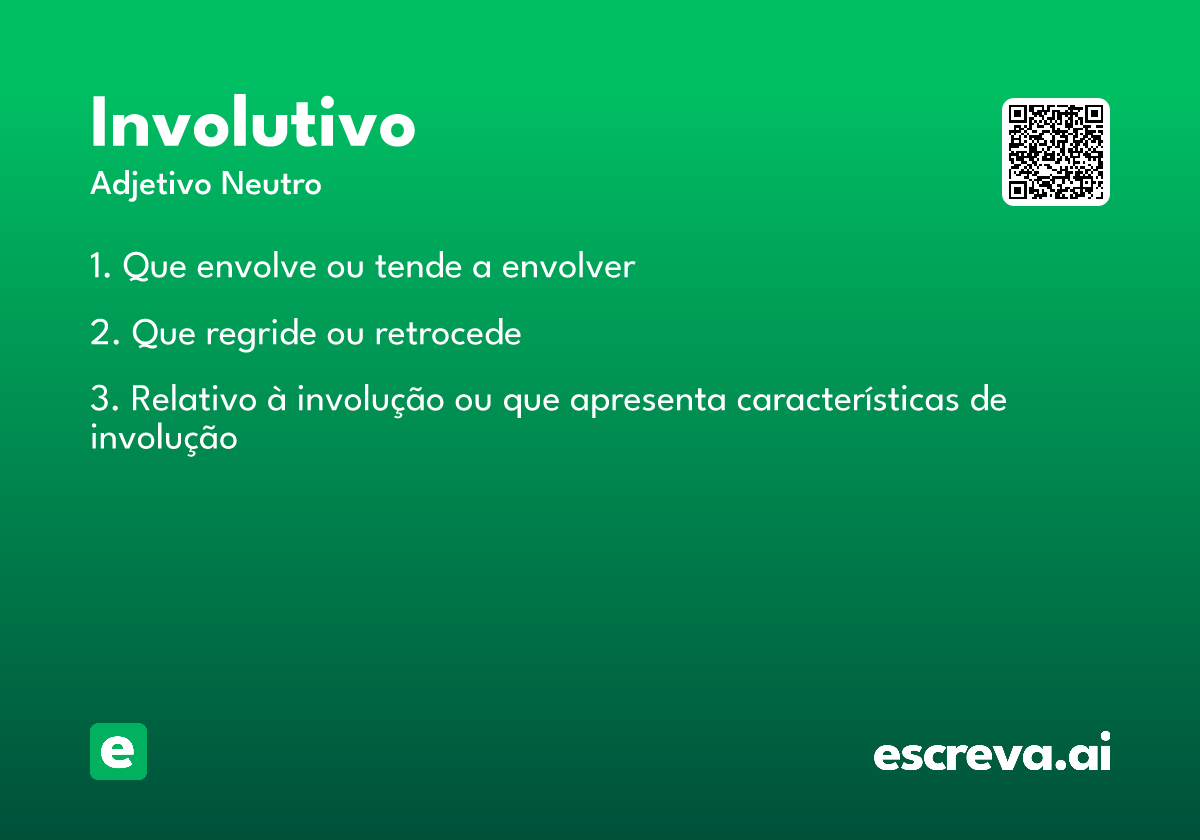 Involutivo
Adjetivo Neutro

1. Que envolve ou tende a envolver

2. Que regride ou retrocede

3. Relativo à involução ou que apresenta características de involução

e

escreva.ai